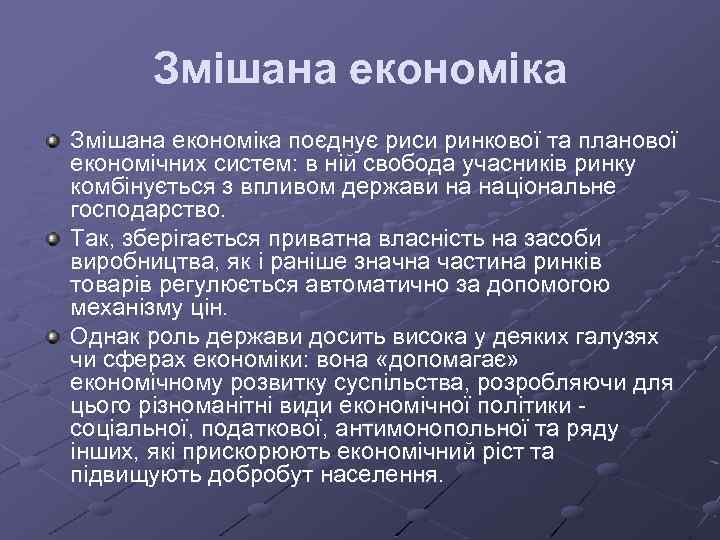 Змішана економіка

Змішана економіка поєднує риси ринкової та планової економічних систем: в ній свобода учасників ринку комбінується з впливом держави на національне господарство.

Так, зберігається приватна власність на засоби виробництва, як і раніше значна частина ринків товарів регулюється автоматично за допомогою механізму цін.

Однак роль держави досить висока у деяких галузях чи сферах економіки: вона «допомагає» економічному розвитку суспільства, розробляючи для цього різноманітні види економічної політики - соціальної, податкової, антимонопольної та ряду інших, які прискорюють економічний ріст та підвищують добробут населення.